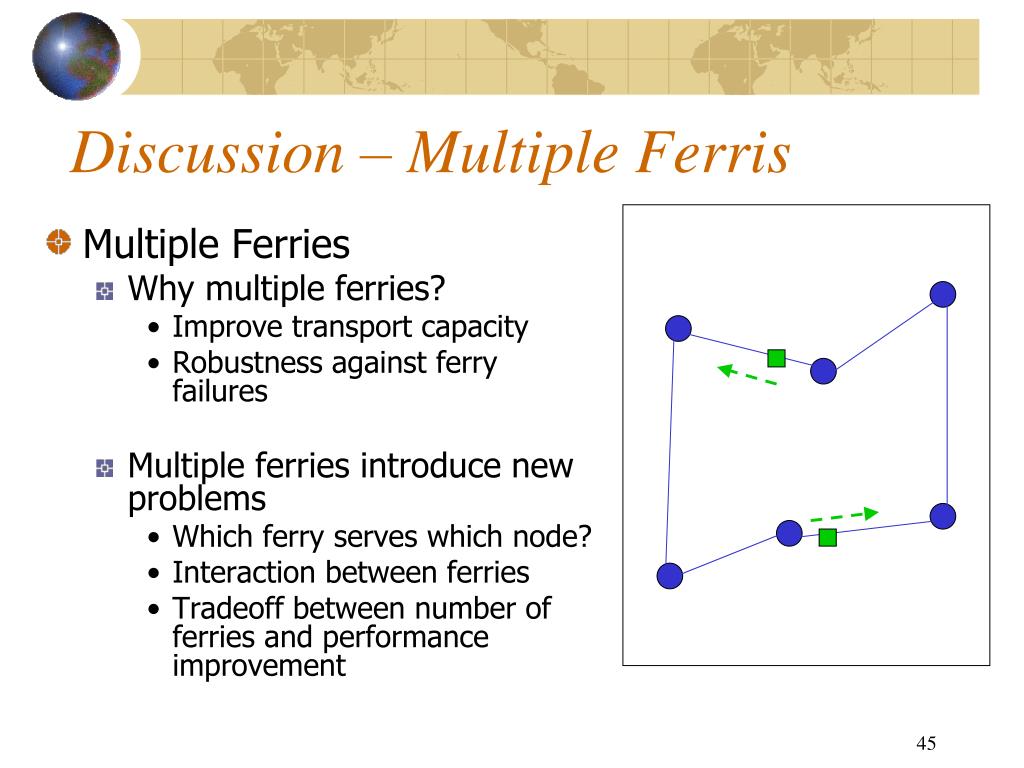 Discussion – Multiple Ferris

Multiple Ferries

Why multiple ferries?

• Improve transport capacity
• Robustness against ferry failures

Multiple ferries introduce new problems

• Which ferry serves which node?
• Interaction between ferries
• Tradeoff between number of ferries and performance improvement

45